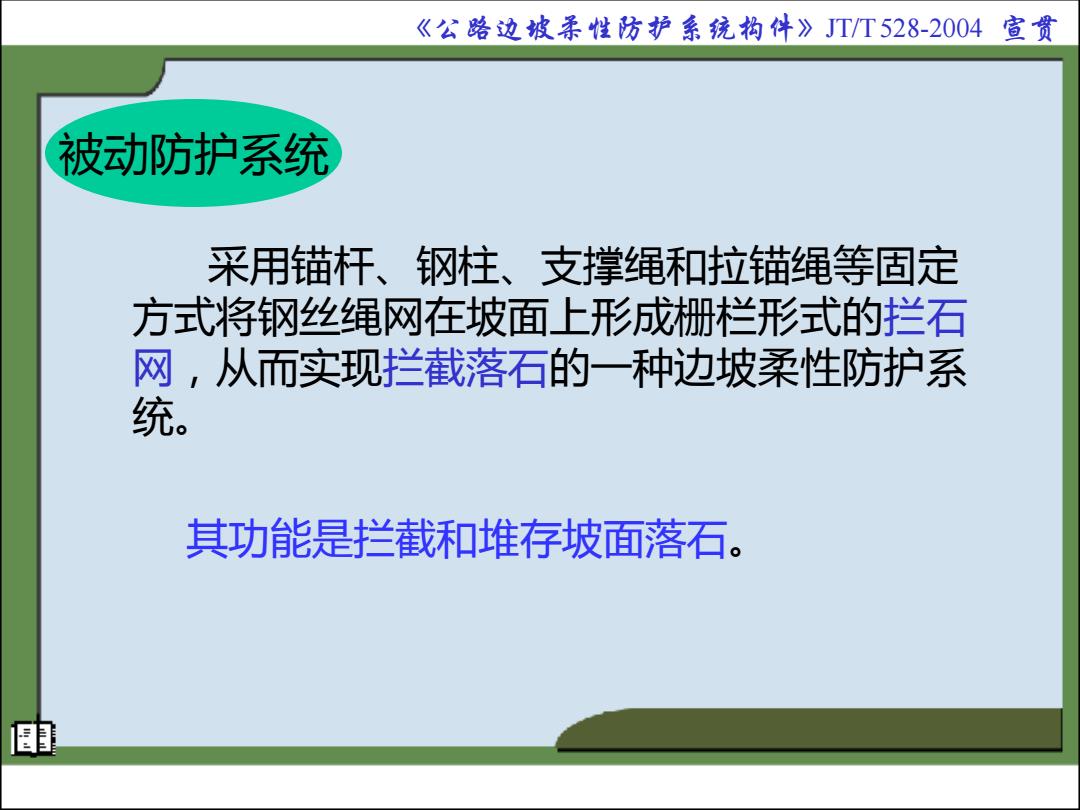 《公路边坡柔性防护系统构件》JT/T 528-2004 宣贯

被动防护系统

采用锚杆、钢柱、支撑绳和拉锚绳等固定方式将钢丝绳网在坡面上形成栅栏形式的拦石网，从而实现拦截落石的一种边坡柔性防护系统。

其功能是拦截和堆存坡面落石。